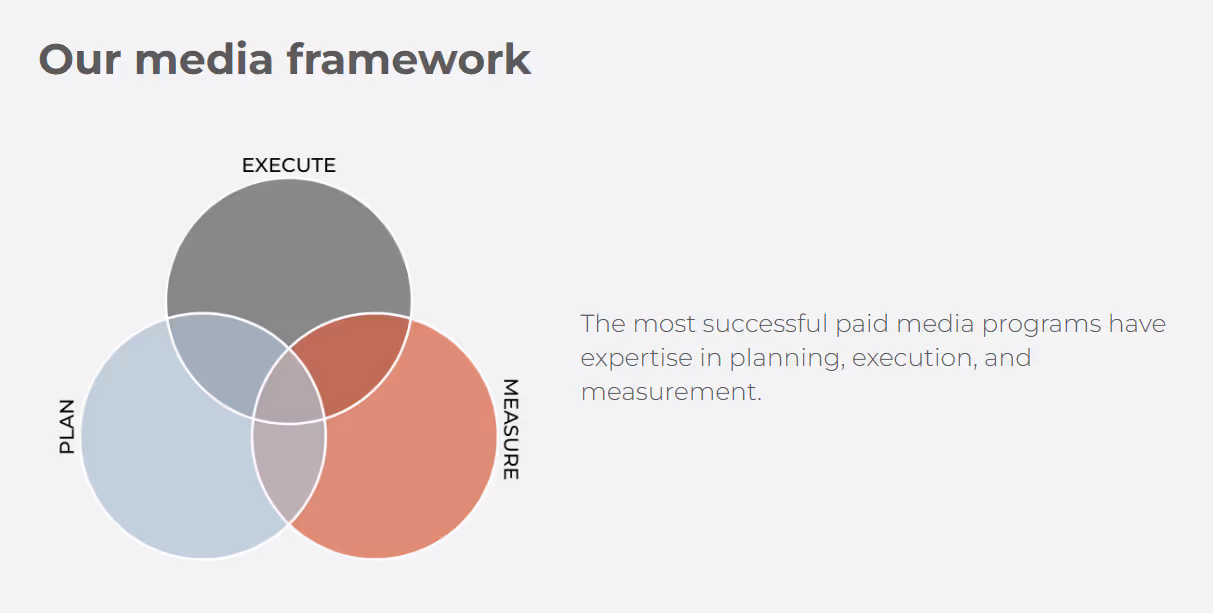 Our media framework

EXECUTE

PLAN

MEASURE

The most successful paid media programs have expertise in planning, execution, and measurement.